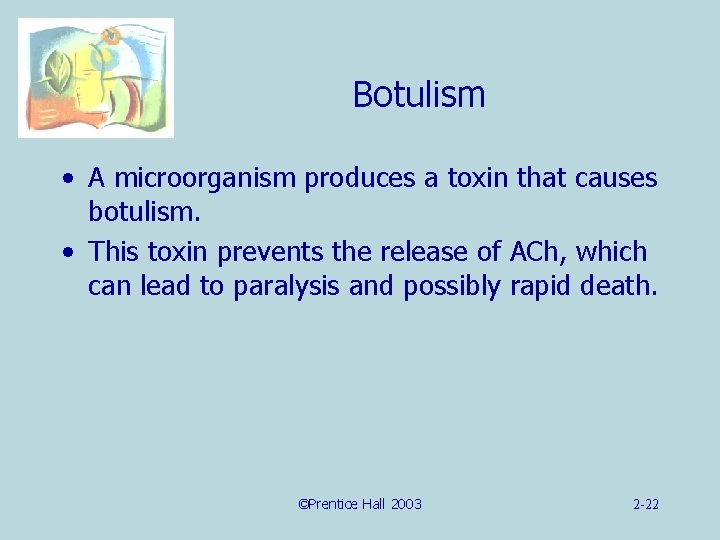 Botulism

• A microorganism produces a toxin that causes botulism.
• This toxin prevents the release of ACh, which can lead to paralysis and possibly rapid death.

©Prentice Hall 2003

2-22